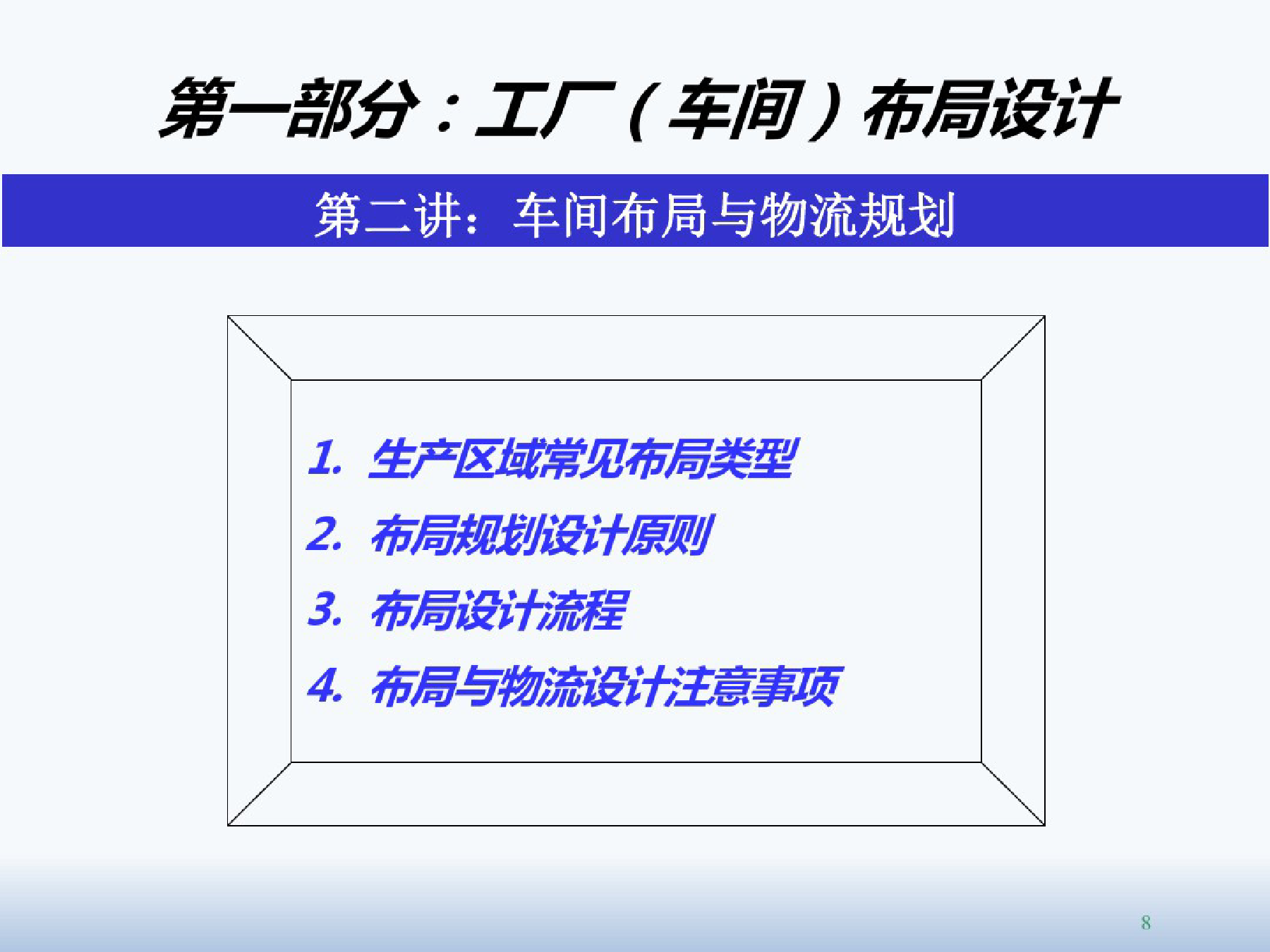 第一部分：工厂（车间）布局设计

第二讲：车间布局与物流规划

1. 生产区域常见布局类型
2. 布局规划设计原则
3. 布局设计流程
4. 布局与物流设计注意事项

8